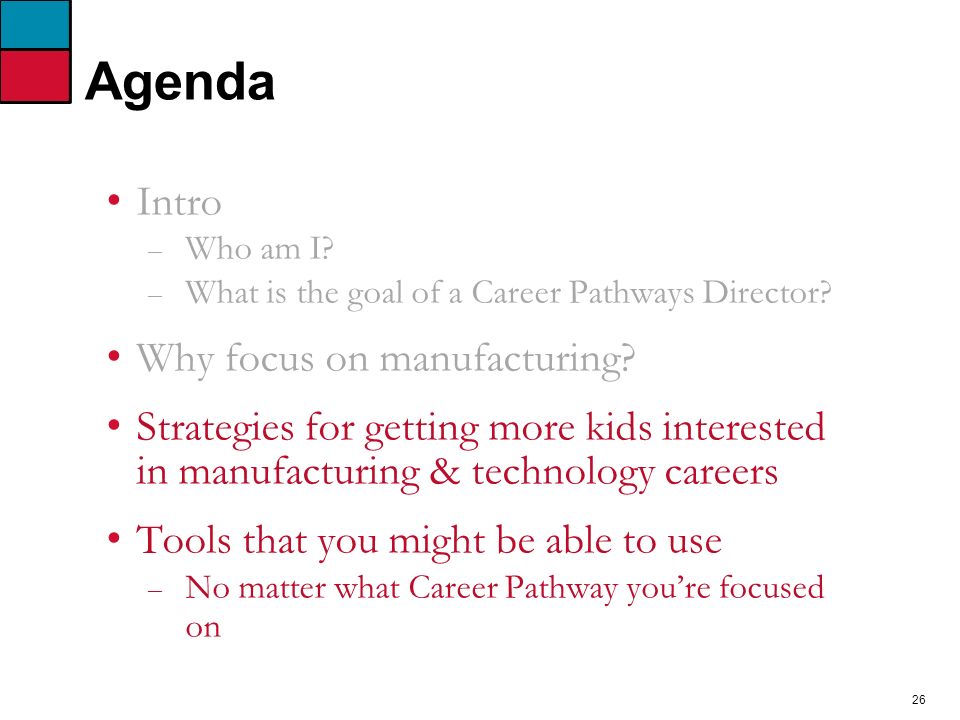 Agenda

• Intro
– Who am I?
– What is the goal of a Career Pathways Director?

• Why focus on manufacturing?

• Strategies for getting more kids interested in manufacturing & technology careers

• Tools that you might be able to use
– No matter what Career Pathway you're focused on

26